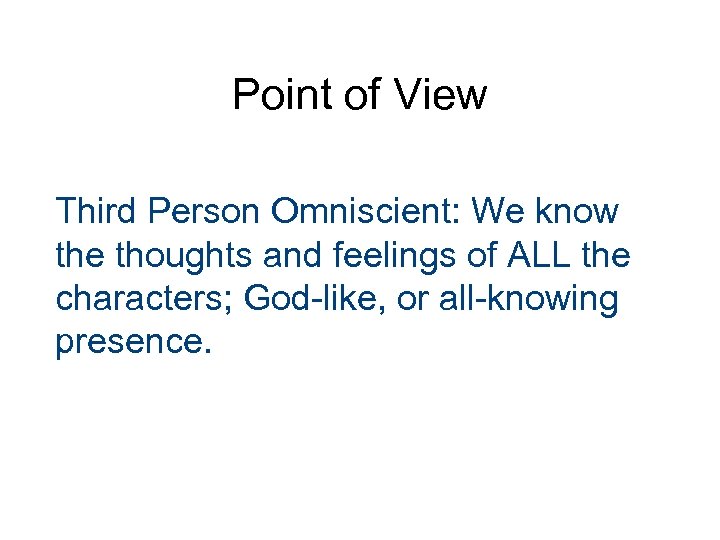 Point of View

Third Person Omniscient: We know the thoughts and feelings of ALL the characters; God-like, or all-knowing presence.